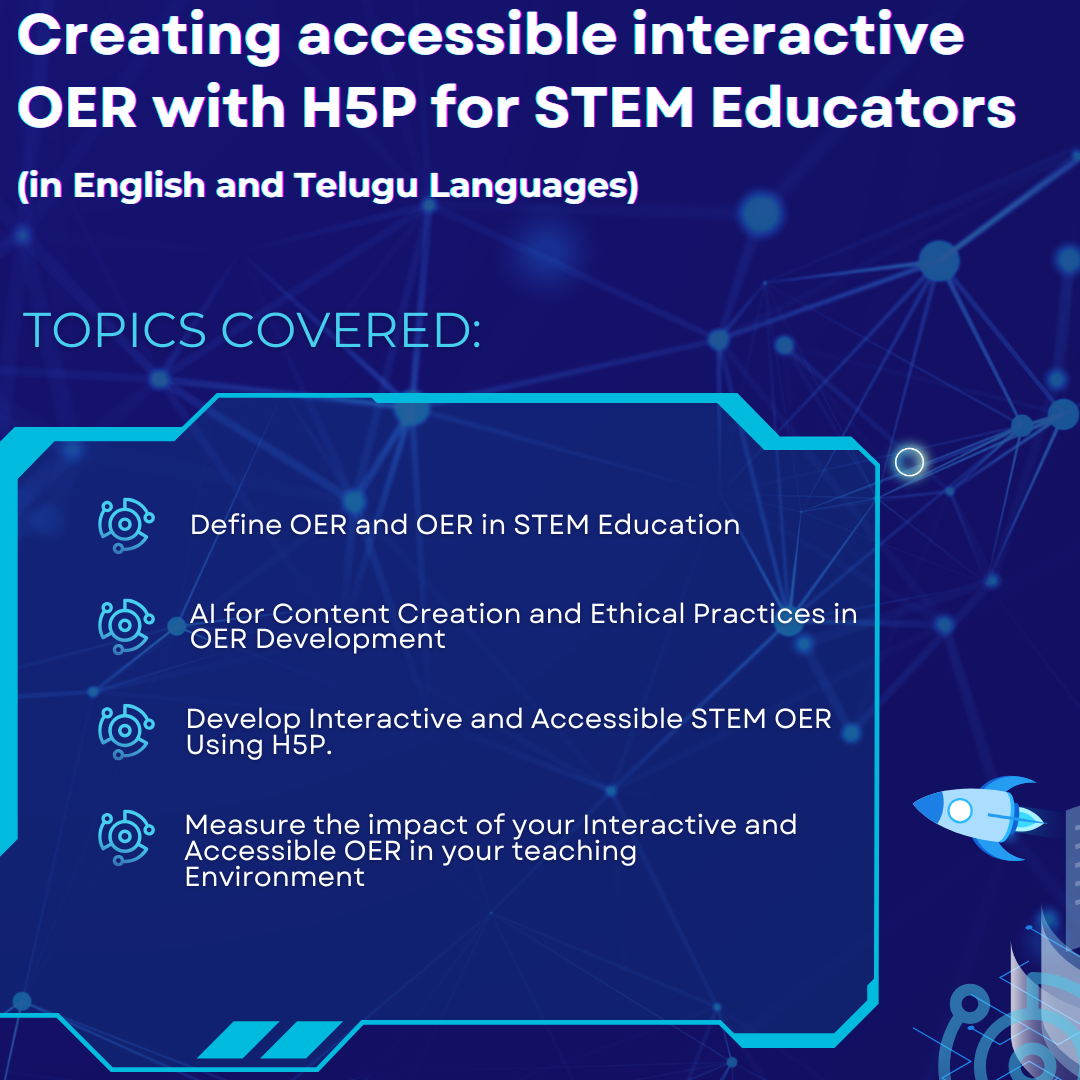 Creating accessible interactive OER with H5P for STEM Educators

(in English and Telugu Languages)

TOPICS COVERED:

Define OER and OER in STEM Education

AI for Content Creation and Ethical Practices in OER Development

Develop Interactive and Accessible STEM OER Using H5P.

Measure the impact of your Interactive and Accessible OER in your teaching Environment